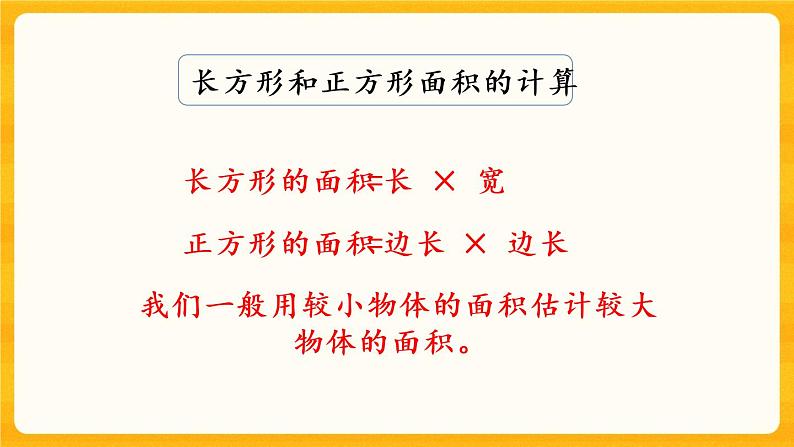 长方形和正方形面积的计算

长方形的面积=长 × 宽

正方形的面积=边长 × 边长

我们一般用较小物体的面积估计较大物体的面积。